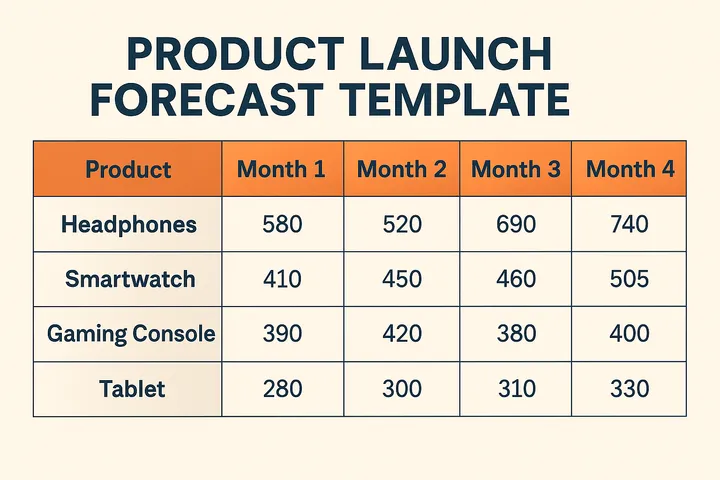 PRODUCT LAUNCH FORECAST TEMPLATE

| Product | Month 1 | Month 2 | Month 3 | Month 4 |
|---|---|---|---|---|
| Headphones | 580 | 520 | 690 | 740 |
| Smartwatch | 410 | 450 | 460 | 505 |
| Gaming Console | 390 | 420 | 380 | 400 |
| Tablet | 280 | 300 | 310 | 330 |